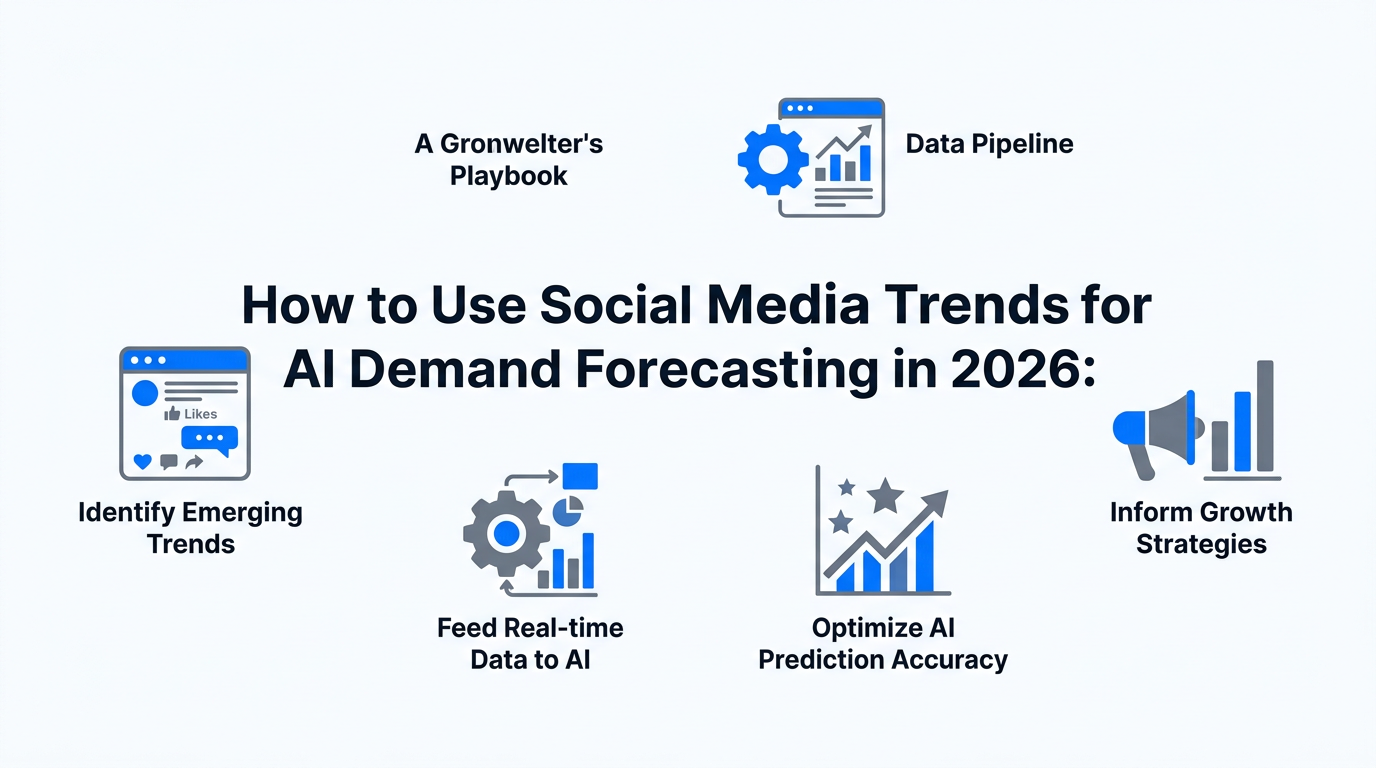 A Gronwelter's Playbook

Data Pipeline

How to Use Social Media Trends for AI Demand Forecasting in 2026:

Likes

Identify Emerging Trends

Feed Real-time Data to AI

Optimize AI Prediction Accuracy

Inform Growth Strategies